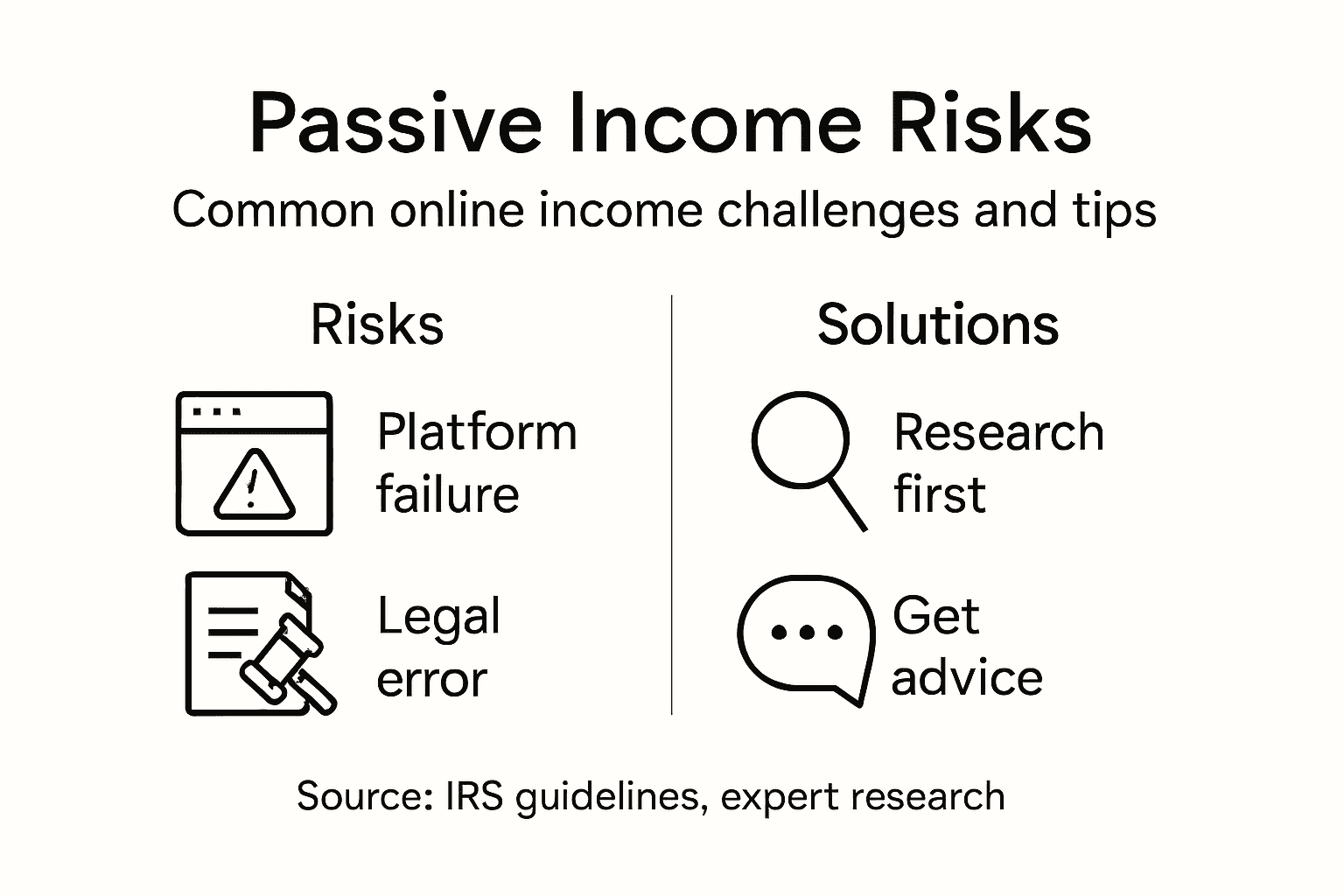 Passive Income Risks

Common online income challenges and tips

Risks

Platform failure

Legal error

Solutions

Research first

Get advice

Source: IRS guidelines, expert research